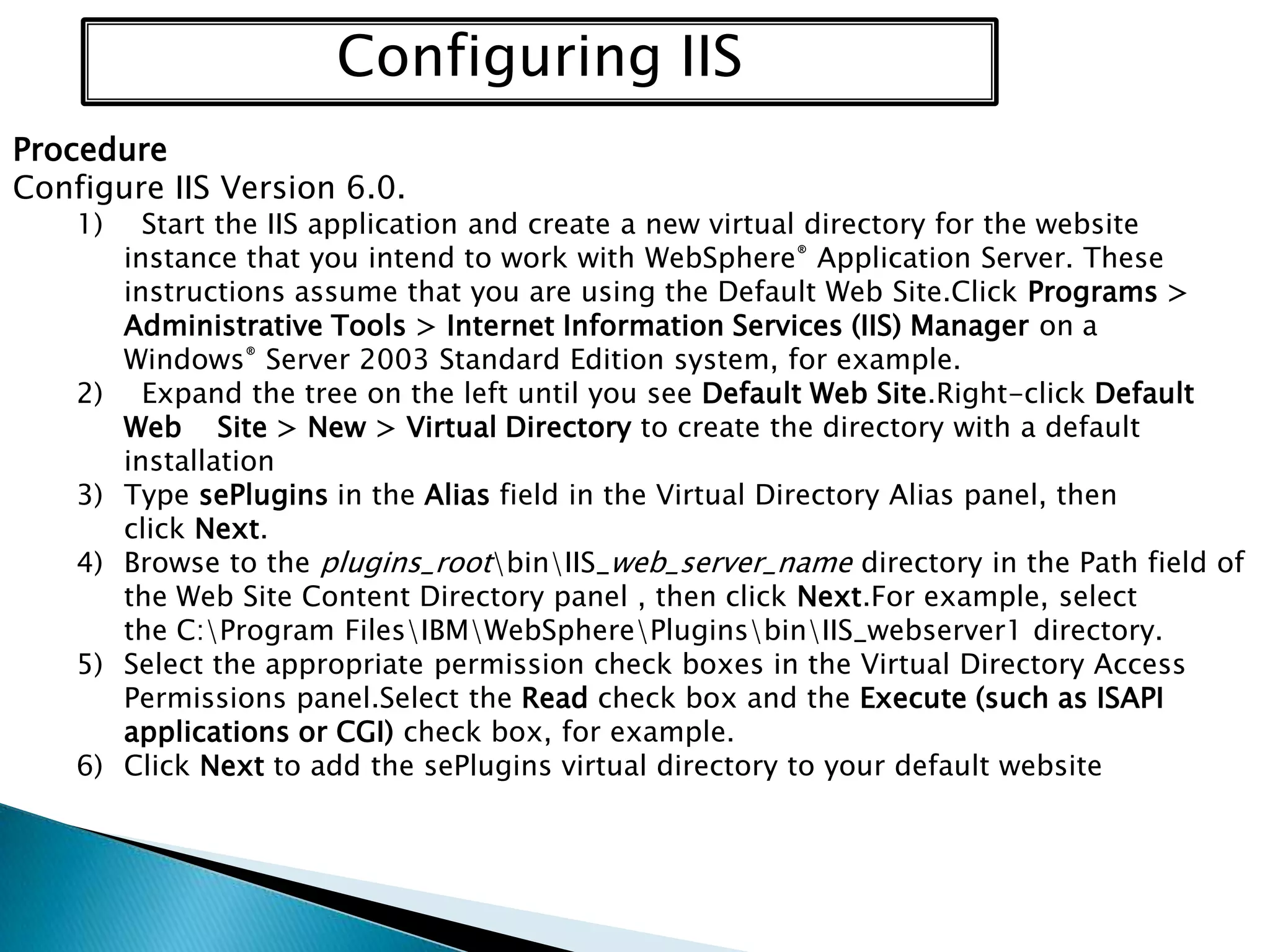 Configuring IIS

Procedure
Configure IIS Version 6.0.

1) Start the IIS application and create a new virtual directory for the website instance that you intend to work with WebSphere® Application Server. These instructions assume that you are using the Default Web Site.Click Programs > Administrative Tools > Internet Information Services (IIS) Manager on a Windows® Server 2003 Standard Edition system, for example.
2) Expand the tree on the left until you see Default Web Site.Right-click Default Web Site > New > Virtual Directory to create the directory with a default installation
3) Type sePlugins in the Alias field in the Virtual Directory Alias panel, then click Next.
4) Browse to the plugins_root\bin\IIS_web_server_name directory in the Path field of the Web Site Content Directory panel , then click Next.For example, select the C:\Program Files\IBM\WebSphere\Plugins\bin\IIS_webserver1 directory.
5) Select the appropriate permission check boxes in the Virtual Directory Access Permissions panel.Select the Read check box and the Execute (such as ISAPI applications or CGI) check box, for example.
6) Click Next to add the sePlugins virtual directory to your default website